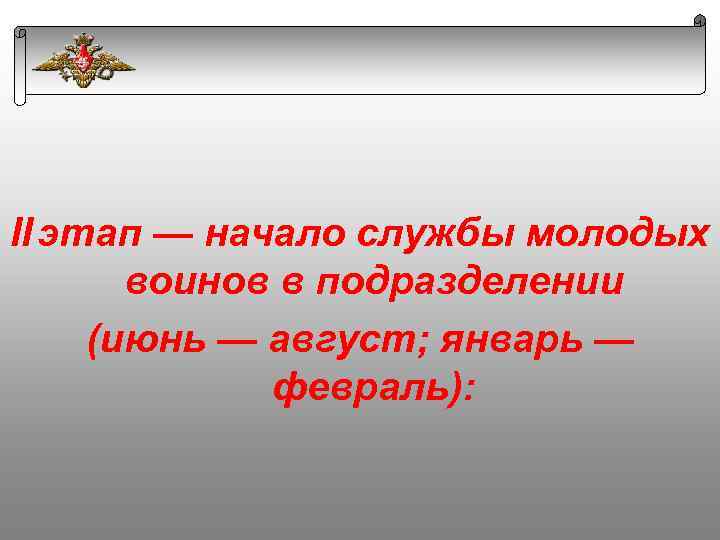 II этап — начало службы молодых воинов в подразделении

(июнь — август; январь — февраль):